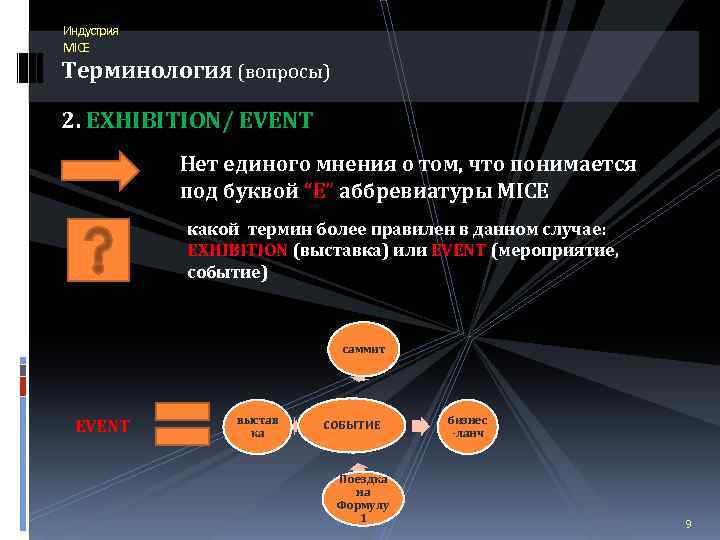 Индустрия MICE

Терминология (вопросы)

2. EXHIBITION/ EVENT

Нет единого мнения о том, что понимается под буквой "E" аббревиатуры MICE

?

какой термин более правилен в данном случае: EXHIBITION (выставка) или EVENT (мероприятие, событие)

саммит

EVENT

выставка

СОБЫТИЕ

бизнес-ланч

Поездка на Формулу 1

9